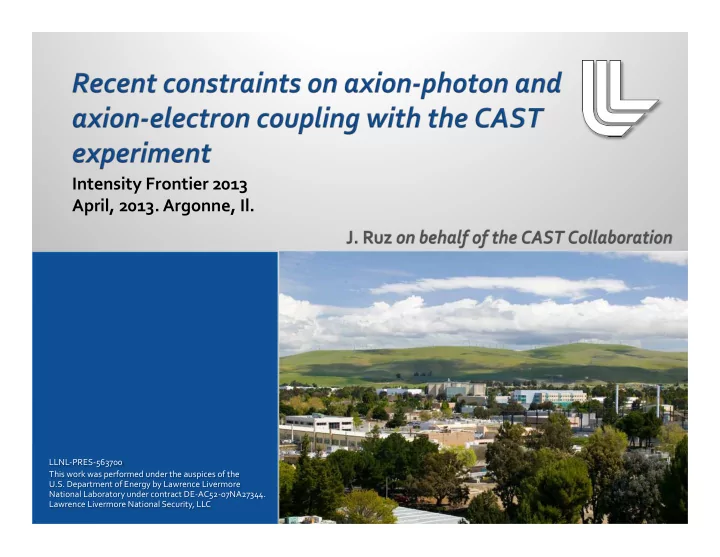 Recent constraints on axion-photon and axion-electron coupling with the CAST experiment

Intensity Frontier 2013
April, 2013. Argonne, Il.

J. Ruz on behalf of the CAST Collaboration

LLNL-PRES-563700
This work was performed under the auspices of the U.S. Department of Energy by Lawrence Livermore National Laboratory under contract DE-AC52-07NA27344. Lawrence Livermore National Security, LLC